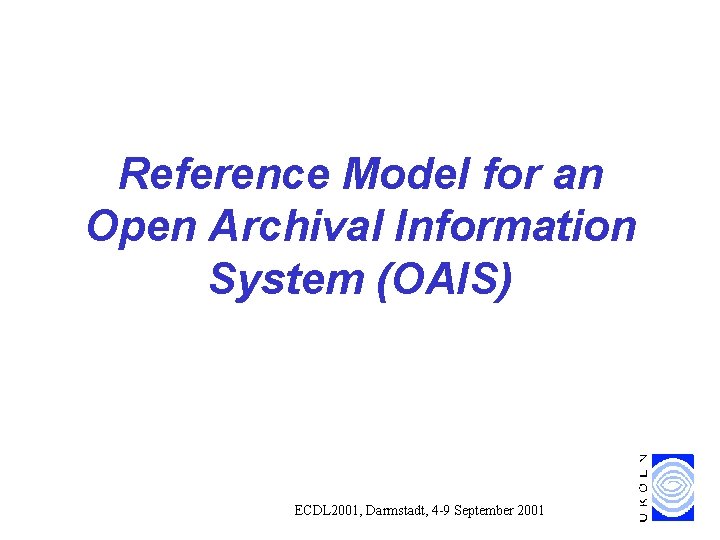 Reference Model for an Open Archival Information System (OAIS)

ECDL2001, Darmstadt, 4-9 September 2001

UKOLN